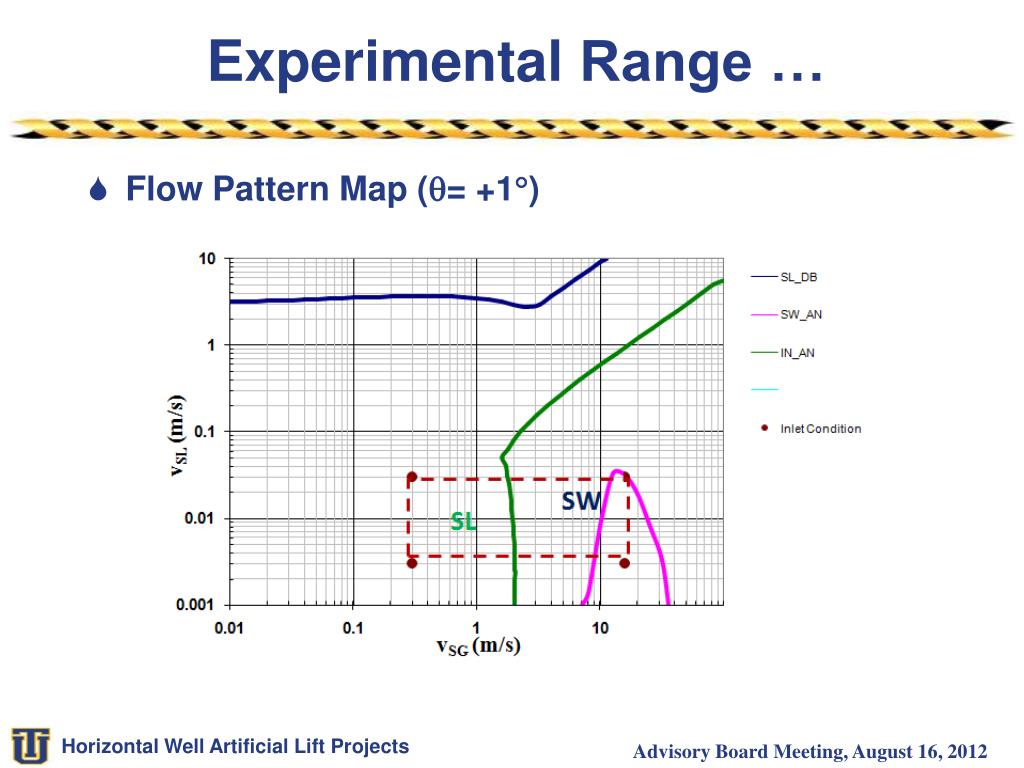 Experimental Range …

Flow Pattern Map ($\theta$= +1°)

10
1
0.1
0.01
0.001
$v_{SL}$ (m/s)
0.01
0.1
1
10
$v_{SG}$ (m/s)
SL
SW

SL_DB
SW_AN
IN_AN
Inlet Condition

Horizontal Well Artificial Lift Projects

Advisory Board Meeting, August 16, 2012